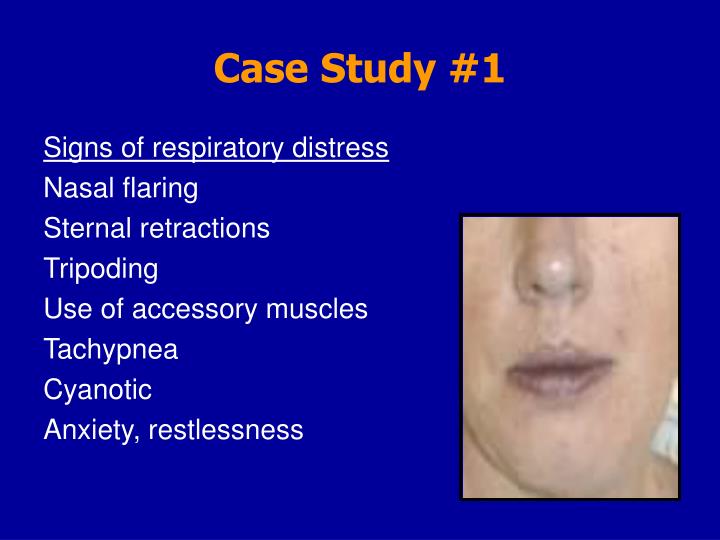 Case Study #1

Signs of respiratory distress
Nasal flaring
Sternal retractions
Tripoding
Use of accessory muscles
Tachypnea
Cyanotic
Anxiety, restlessness